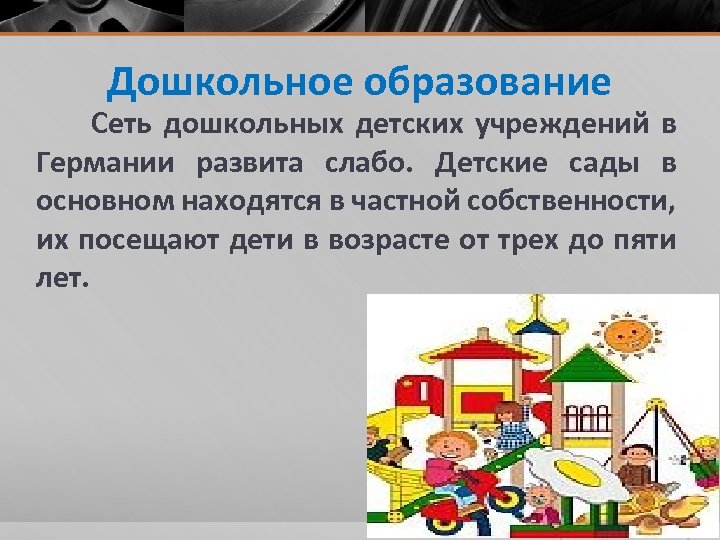 Дошкольное образование

Сеть дошкольных детских учреждений в Германии развита слабо. Детские сады в основном находятся в частной собственности, их посещают дети в возрасте от трех до пяти лет.